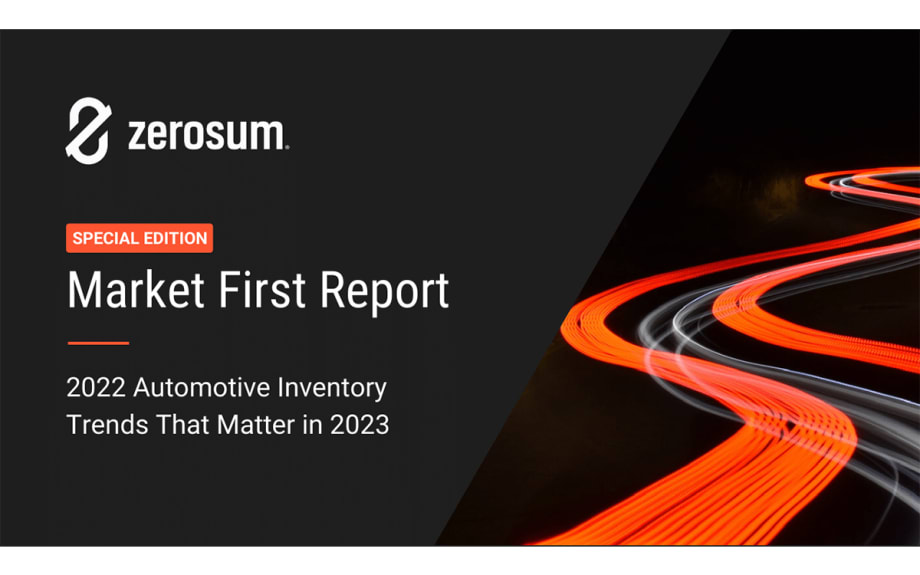 zerosum.

SPECIAL EDITION

Market First Report

2022 Automotive Inventory Trends That Matter in 2023